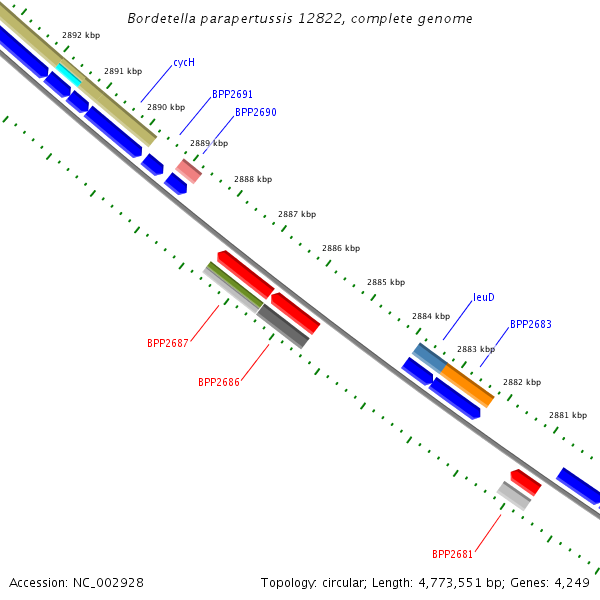 Bordetella parapertussis 12822, complete genome

2892 kbp

2891 kbp

cycH

2890 kbp

BPP2691

BPP2690

2889 kbp

2888 kbp

2887 kbp

2886 kbp

2885 kbp

leuD

2884 kbp

BPP2683

2883 kbp

2882 kbp

2881 kbp

BPP2687

BPP2686

BPP2681

Accession: NC_002928

Topology: circular; Length: 4,773,551 bp; Genes: 4,249